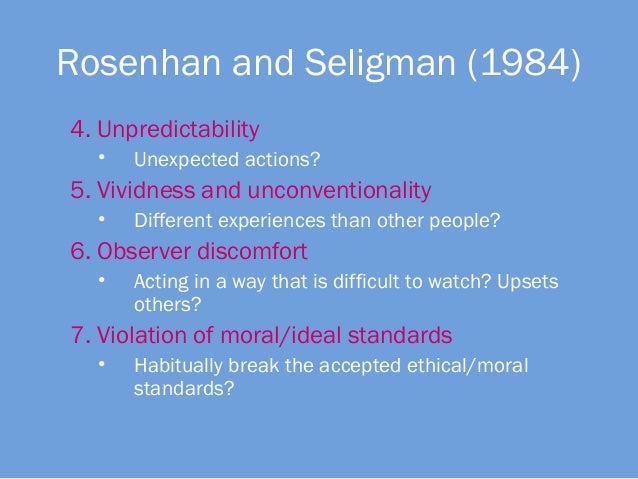 Rosenhan and Seligman (1984)

4. Unpredictability
• Unexpected actions?
5. Vividness and unconventionality
• Different experiences than other people?
6. Observer discomfort
• Acting in a way that is difficult to watch? Upsets others?
7. Violation of moral/ideal standards
• Habitually break the accepted ethical/moral standards?